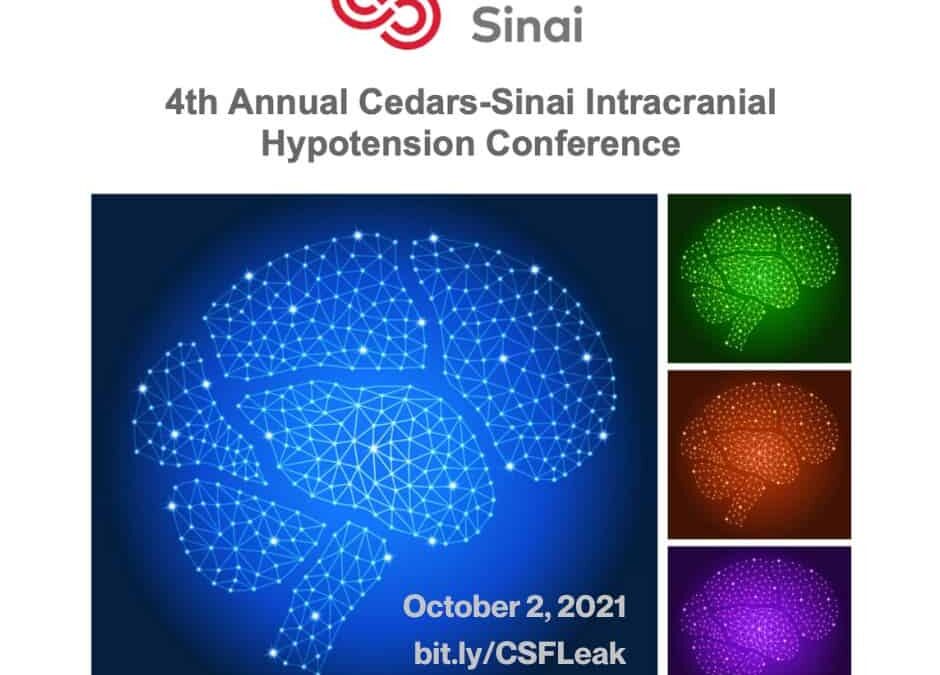 Sinai

4th Annual Cedars-Sinai Intracranial Hypotension Conference

October 2, 2021
bit.ly/CSFLeak